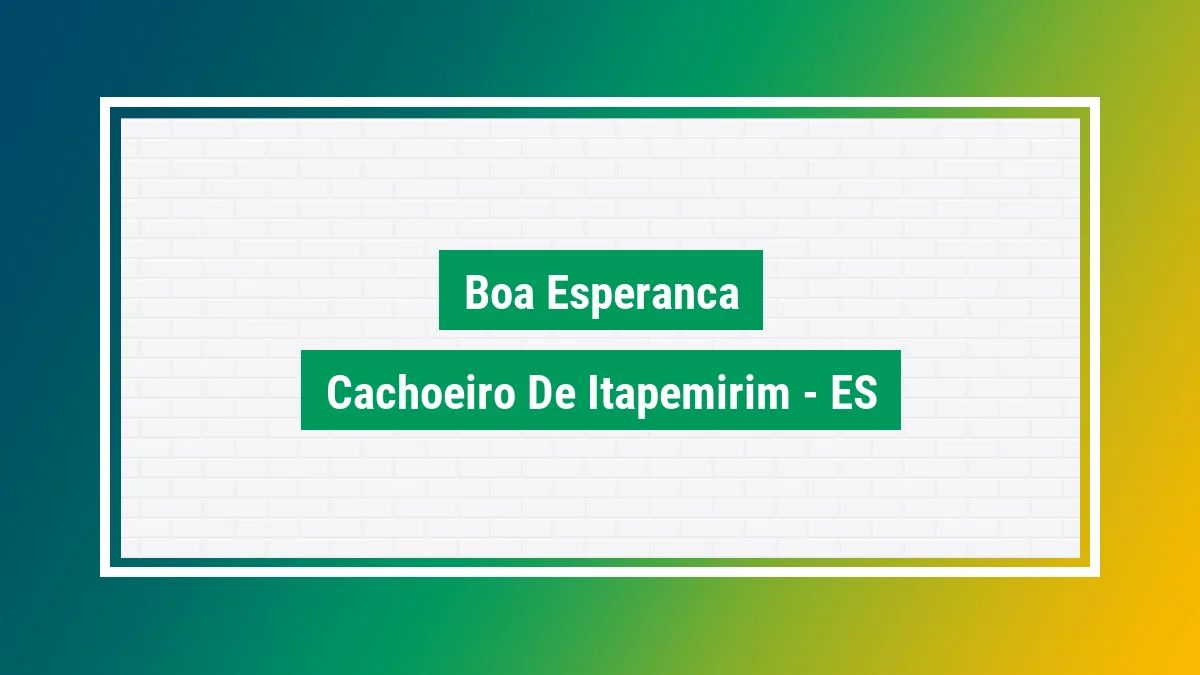 Boa Esperanca

Cachoeiro De Itapemirim - ES